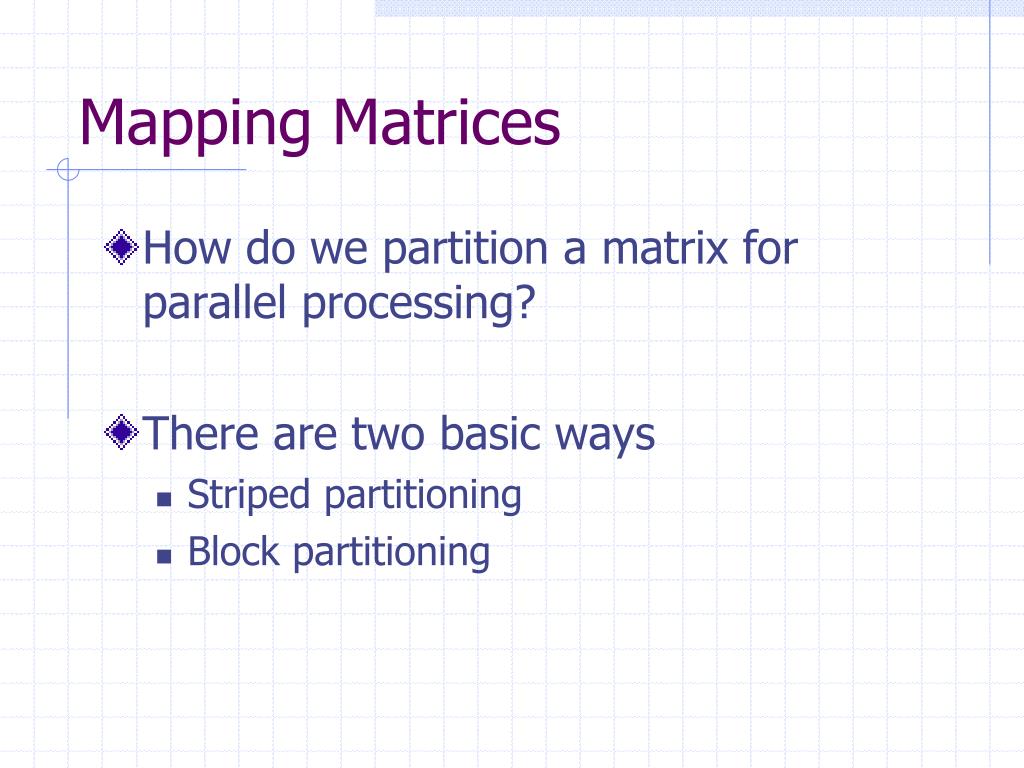 Mapping Matrices

How do we partition a matrix for parallel processing?

There are two basic ways

Striped partitioning

Block partitioning